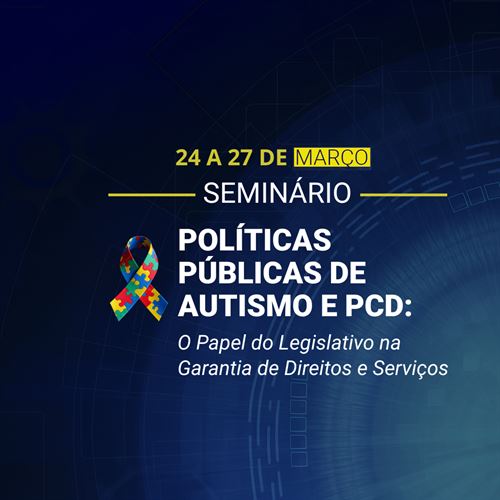 24 A 27 DE MARÇO

SEMINÁRIO

POLÍTICAS PÚBLICAS DE AUTISMO E PCD:

O Papel do Legislativo na Garantia de Direitos e Serviços